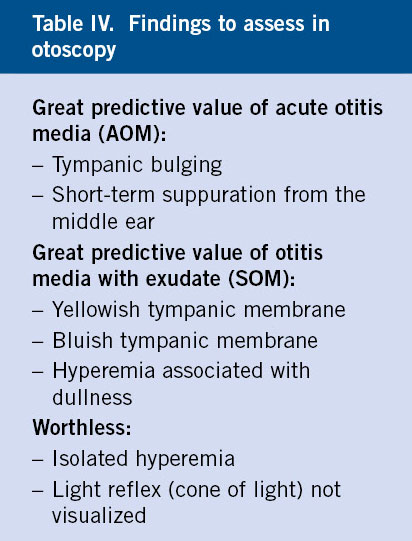 Table IV. Findings to assess in otoscopy

Great predictive value of acute otitis media (AOM):
– Tympanic bulging
– Short-term suppuration from the middle ear

Great predictive value of otitis media with exudate (SOM):
– Yellowish tympanic membrane
– Bluish tympanic membrane
– Hyperemia associated with dullness

Worthless:
– Isolated hyperemia
– Light reflex (cone of light) not visualized